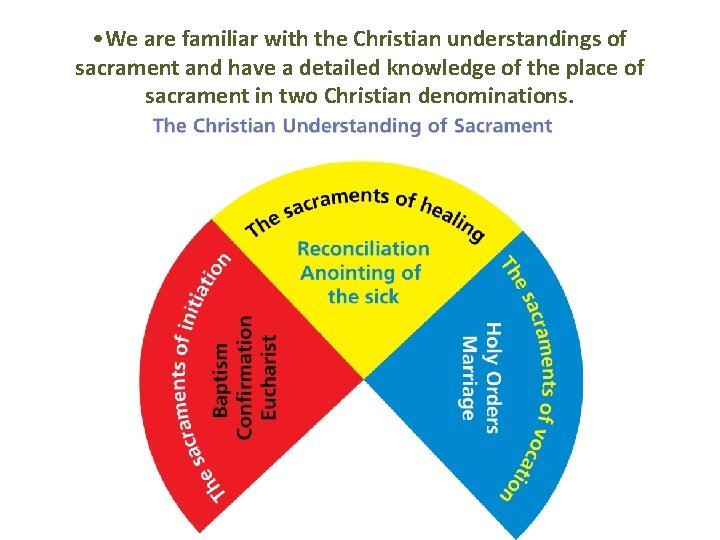 •We are familiar with the Christian understandings of sacrament and have a detailed knowledge of the place of sacrament in two Christian denominations.

The Christian Understanding of Sacrament

The sacraments of initiation

Baptism
Confirmation
Eucharist

The sacraments of healing

Reconciliation
Anointing of the sick

The sacraments of vocation

Holy Orders
Marriage